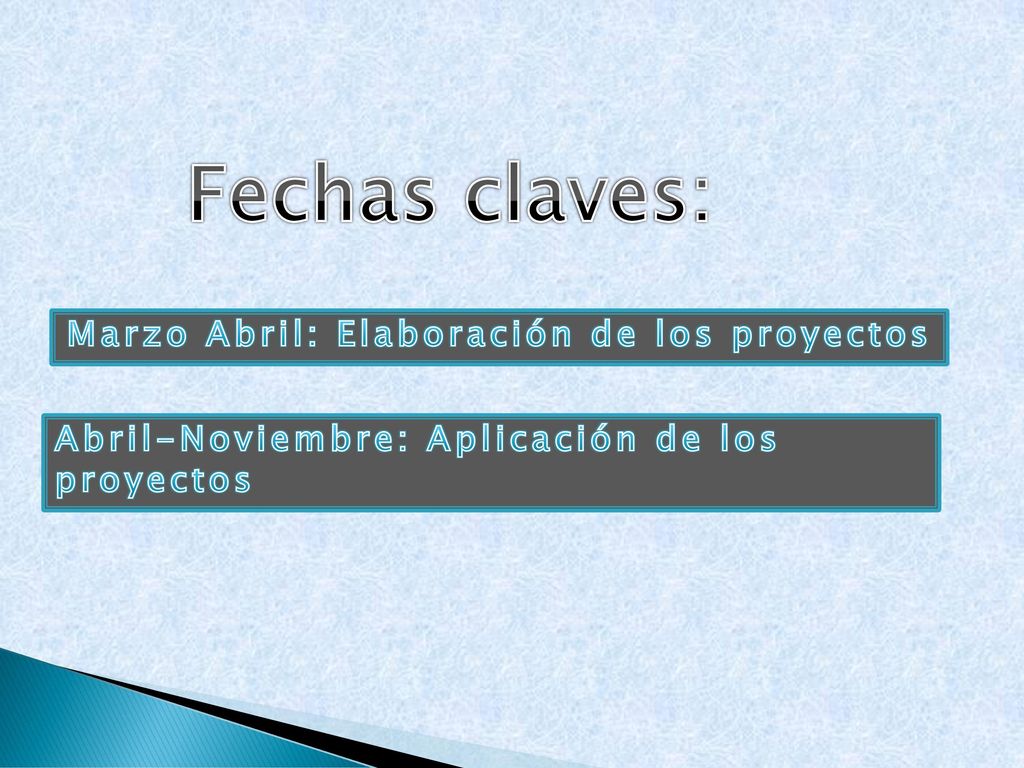 Fechas claves:

Marzo Abril: Elaboración de los proyectos

Abril-Noviembre: Aplicación de los proyectos